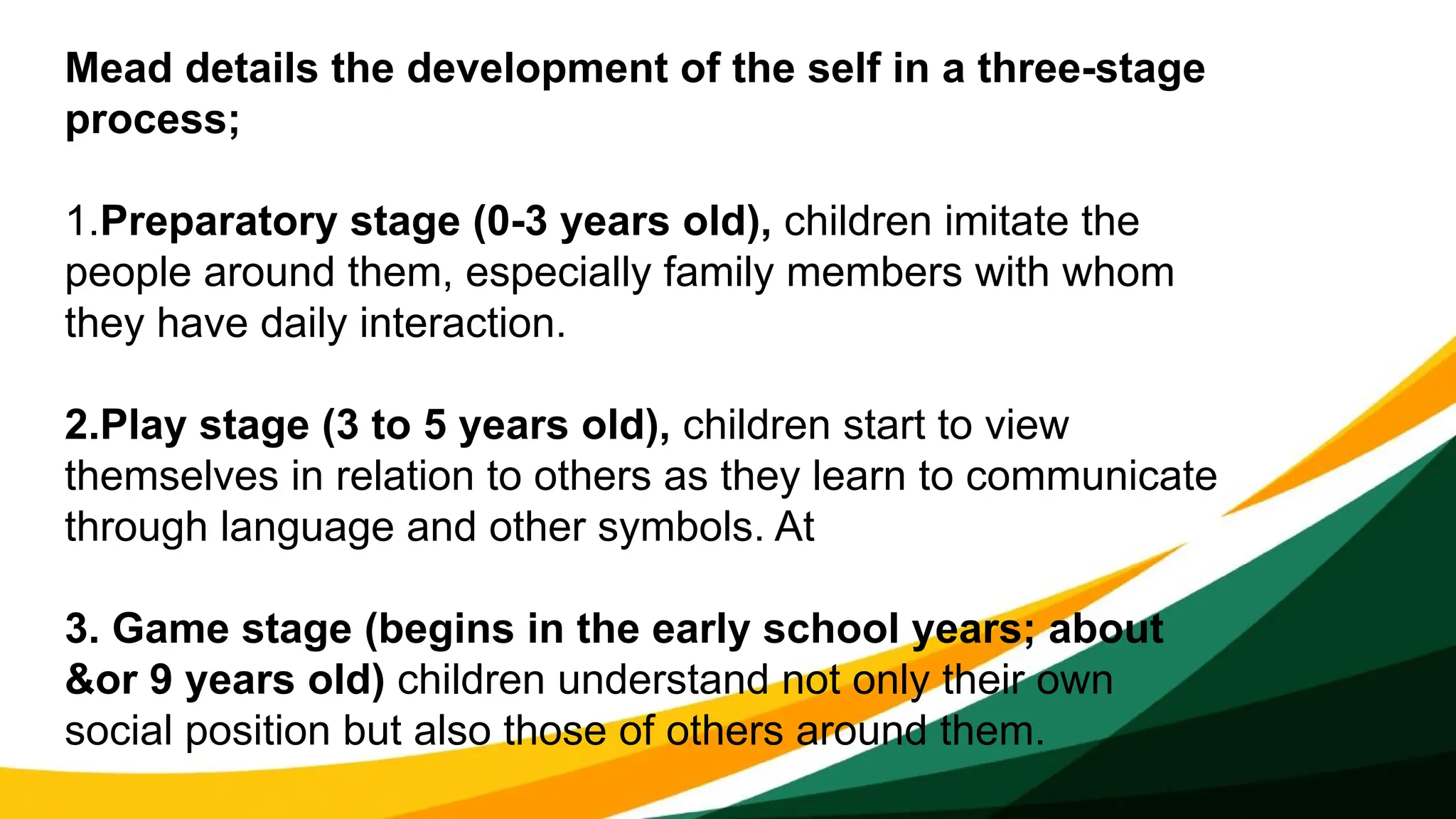 Mead details the development of the self in a three-stage process;

1.Preparatory stage (0-3 years old), children imitate the people around them, especially family members with whom they have daily interaction.

2.Play stage (3 to 5 years old), children start to view themselves in relation to others as they learn to communicate through language and other symbols. At

3. Game stage (begins in the early school years; about &or 9 years old) children understand not only their own social position but also those of others around them.